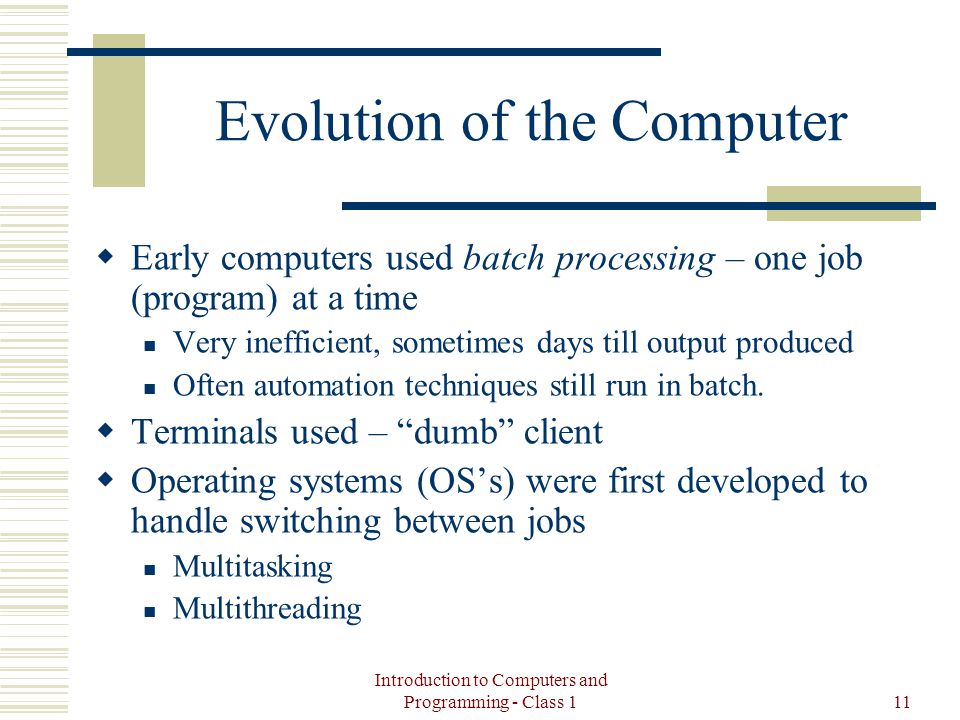 Evolution of the Computer

Early computers used batch processing – one job (program) at a time

Very inefficient, sometimes days till output produced

Often automation techniques still run in batch.

Terminals used – “dumb” client

Operating systems (OS’s) were first developed to handle switching between jobs

Multitasking

Multithreading

Introduction to Computers and Programming - Class 1

11